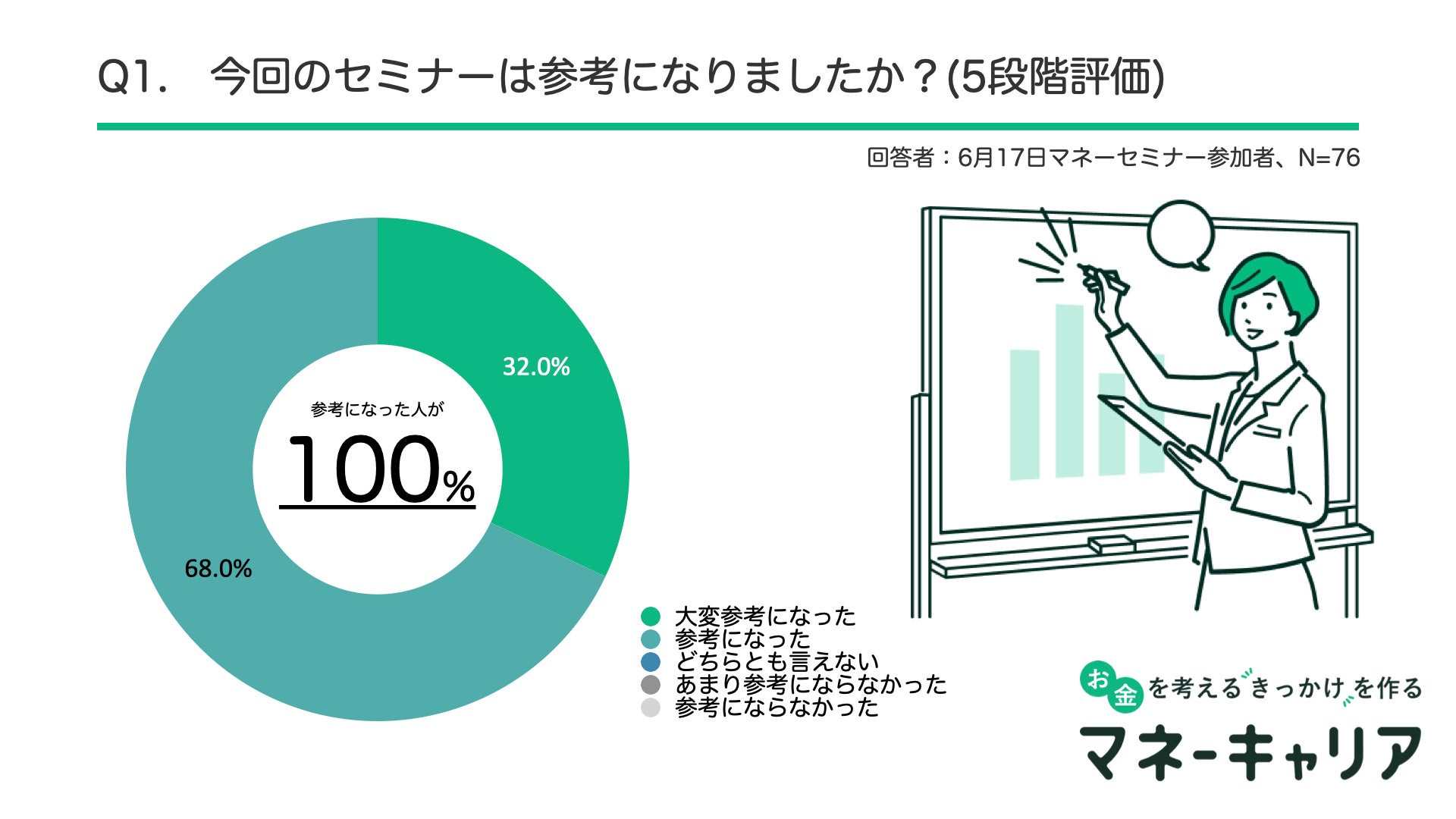 Q1.　今回のセミナーは参考になりましたか？(5段階評価)

回答者：6月17日マネーセミナー参加者、N=76

32.0%

参考になった人が
100%

68.0%

大変参考になった
参考になった
どちらとも言えない
あまり参考にならなかった
参考にならなかった

お金を考えるきっかけを作る
マネーキャリア